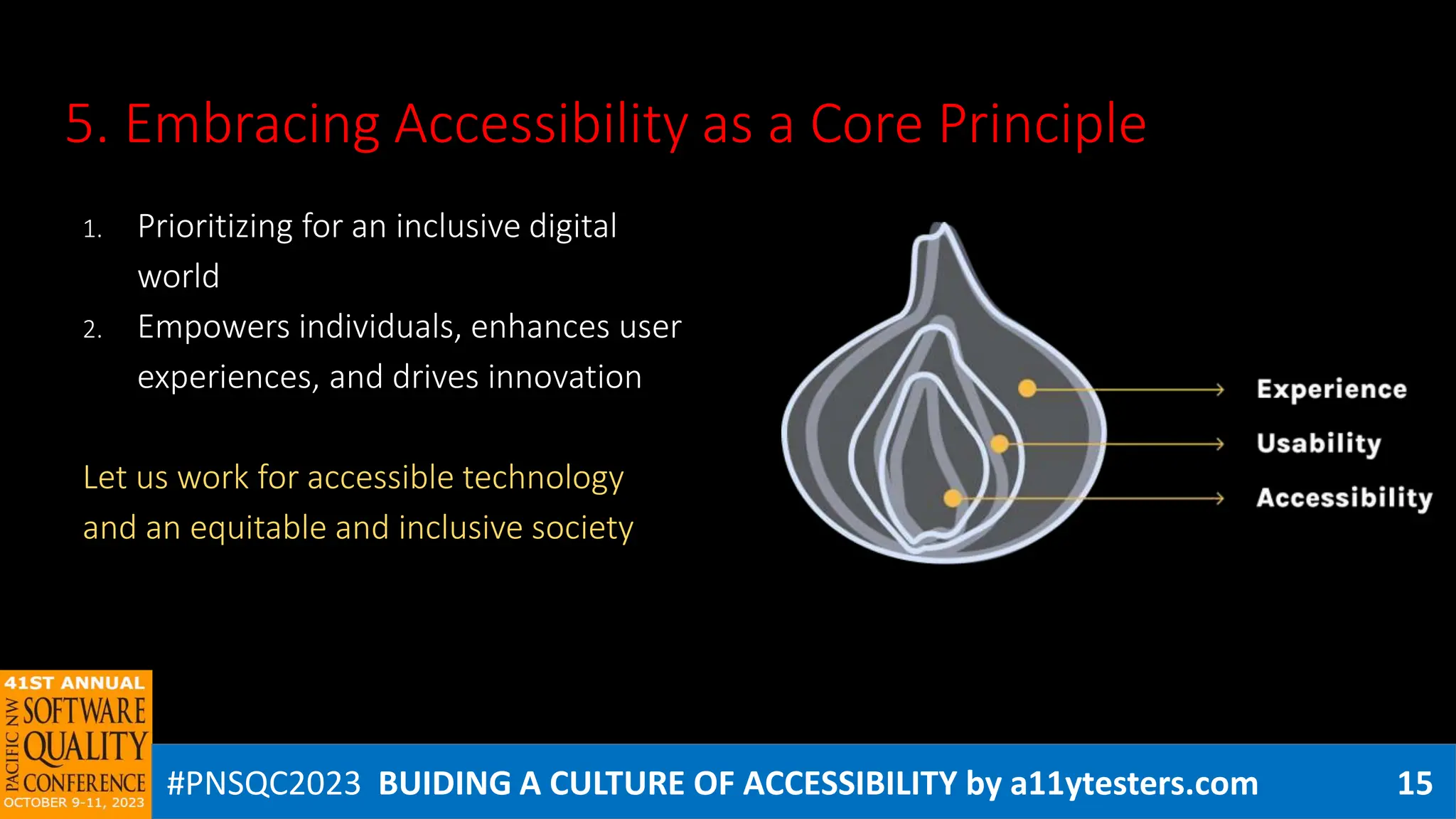 5. Embracing Accessibility as a Core Principle

1. Prioritizing for an inclusive digital world
2. Empowers individuals, enhances user experiences, and drives innovation

Let us work for accessible technology and an equitable and inclusive society

Experience
Usability
Accessibility

41ST ANNUAL
PACIFIC NW SOFTWARE QUALITY CONFERENCE
OCTOBER 9-11, 2023

#PNSQC2023 BUIDING A CULTURE OF ACCESSIBILITY by a11ytesters.com 15